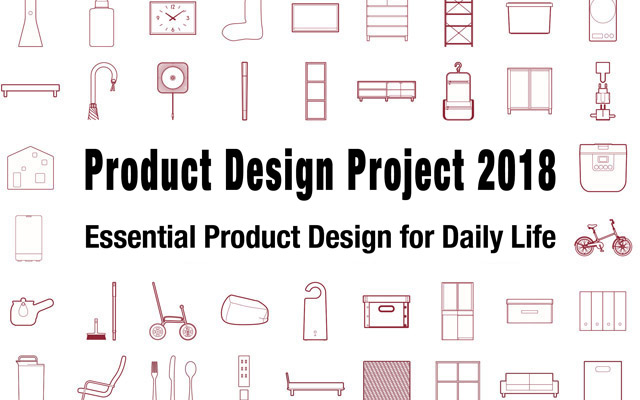 Product Design Project 2018

Essential Product Design for Daily Life